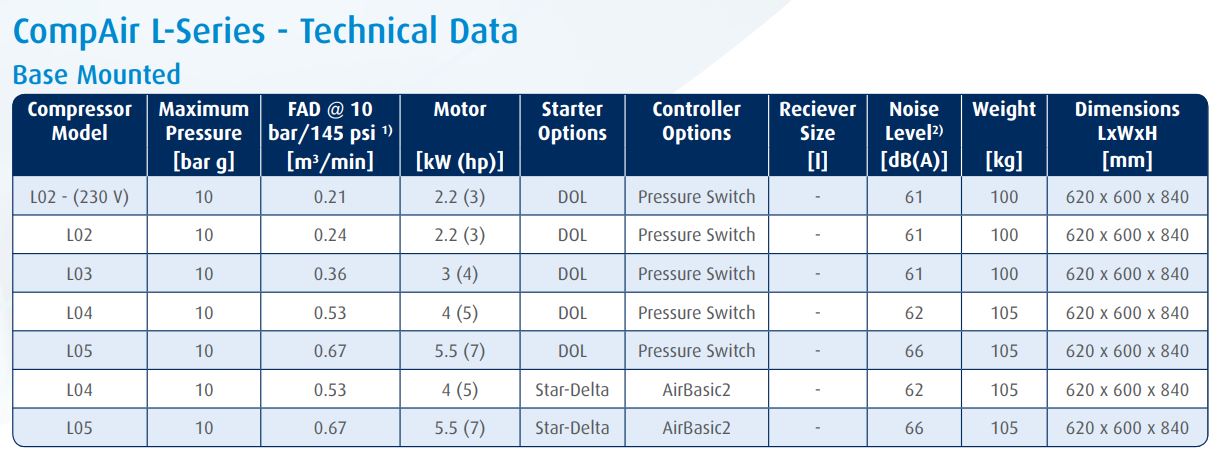 CompAir L-Series - Technical Data

Base Mounted

| Compressor Model | Maximum Pressure [bar g] | FAD @ 10 bar/145 psi $^{1)}$ [m³/min] | Motor [kW (hp)] | Starter Options | Controller Options | Reciever Size [l] | Noise Level$^{2)}$ [dB(A)] | Weight [kg] | Dimensions LxWxH [mm] |
|---|---|---|---|---|---|---|---|---|---|
| L02 - (230 V) | 10 | 0.21 | 2.2 (3) | DOL | Pressure Switch | - | 61 | 100 | 620 x 600 x 840 |
| L02 | 10 | 0.24 | 2.2 (3) | DOL | Pressure Switch | - | 61 | 100 | 620 x 600 x 840 |
| L03 | 10 | 0.36 | 3 (4) | DOL | Pressure Switch | - | 61 | 100 | 620 x 600 x 840 |
| L04 | 10 | 0.53 | 4 (5) | DOL | Pressure Switch | - | 62 | 105 | 620 x 600 x 840 |
| L05 | 10 | 0.67 | 5.5 (7) | DOL | Pressure Switch | - | 66 | 105 | 620 x 600 x 840 |
| L04 | 10 | 0.53 | 4 (5) | Star-Delta | AirBasic2 | - | 62 | 105 | 620 x 600 x 840 |
| L05 | 10 | 0.67 | 5.5 (7) | Star-Delta | AirBasic2 | - | 66 | 105 | 620 x 600 x 840 |